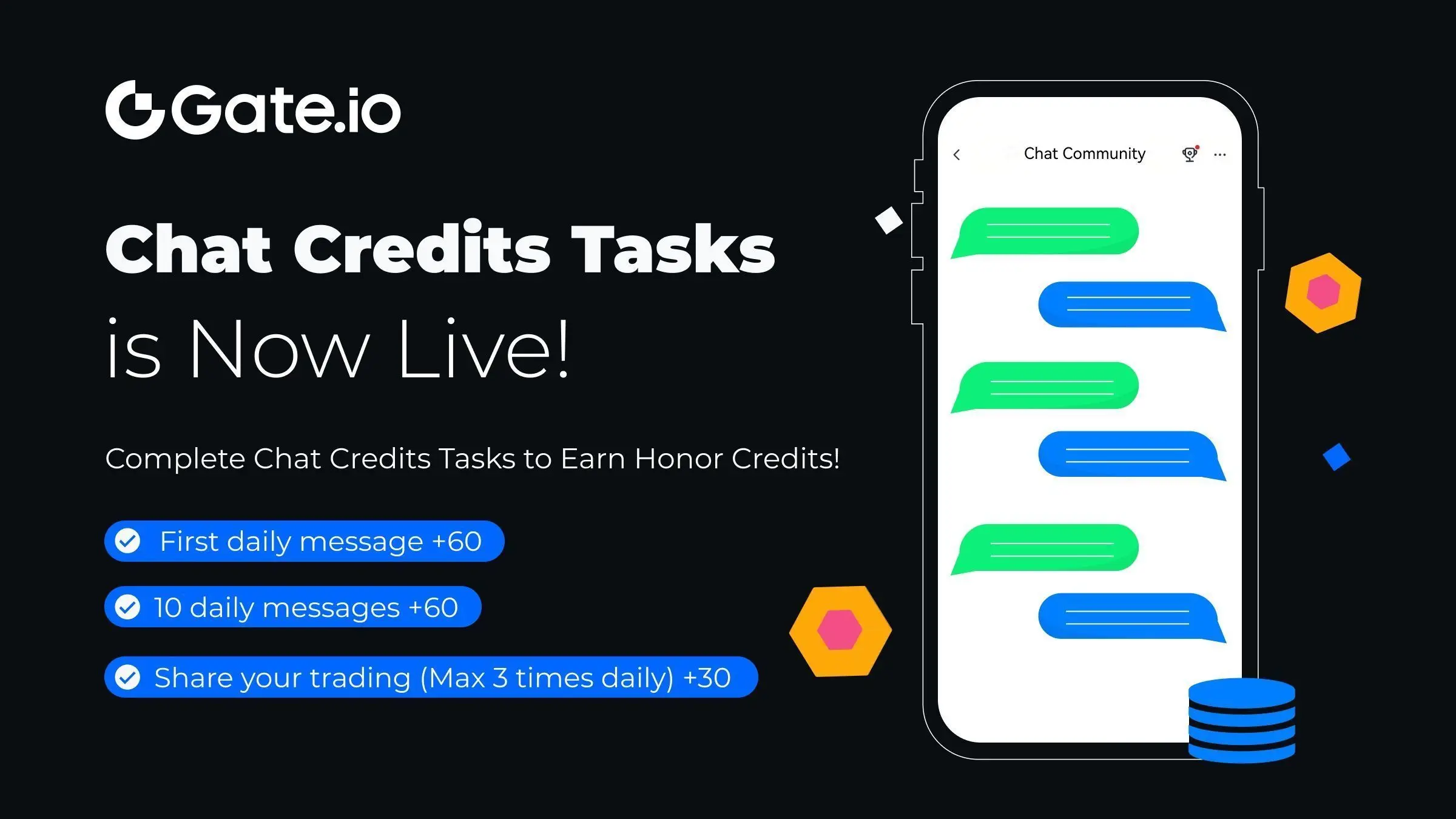 Gate.io

Chat Credits Tasks
is Now Live!

Complete Chat Credits Tasks to Earn Honor Credits!

First daily message +60
10 daily messages +60
Share your trading (Max 3 times daily) +30

Chat Community